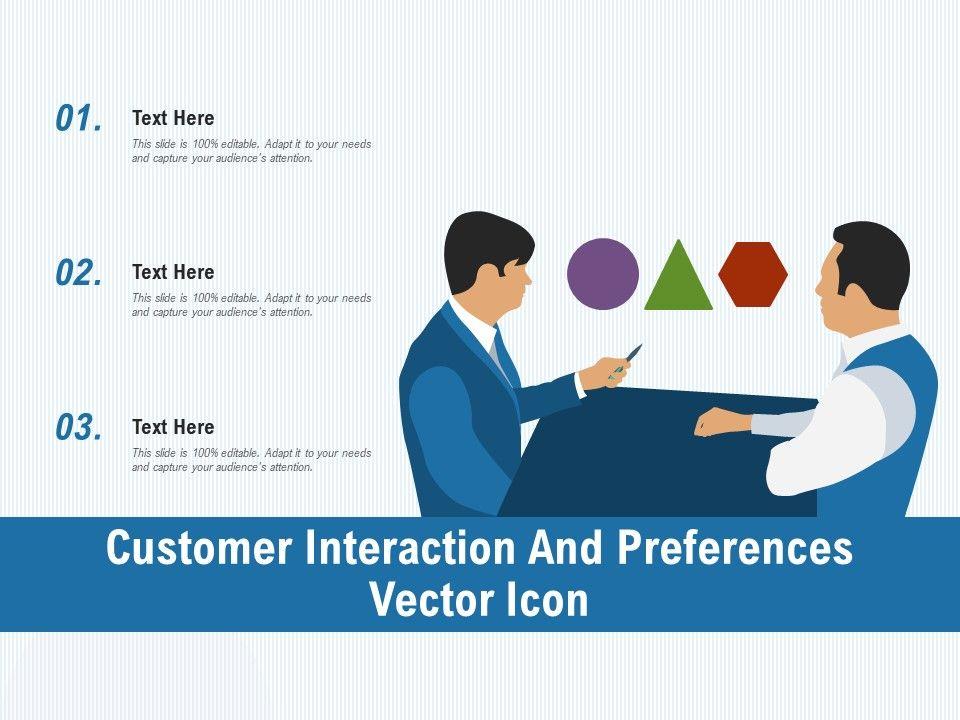 01.

Text Here

This slide is 100% editable. Adapt it to your needs and capture your audience's attention.

02.

Text Here

This slide is 100% editable. Adapt it to your needs and capture your audience's attention.

03.

Text Here

This slide is 100% editable. Adapt it to your needs and capture your audience's attention.

Customer Interaction And Preferences Vector Icon